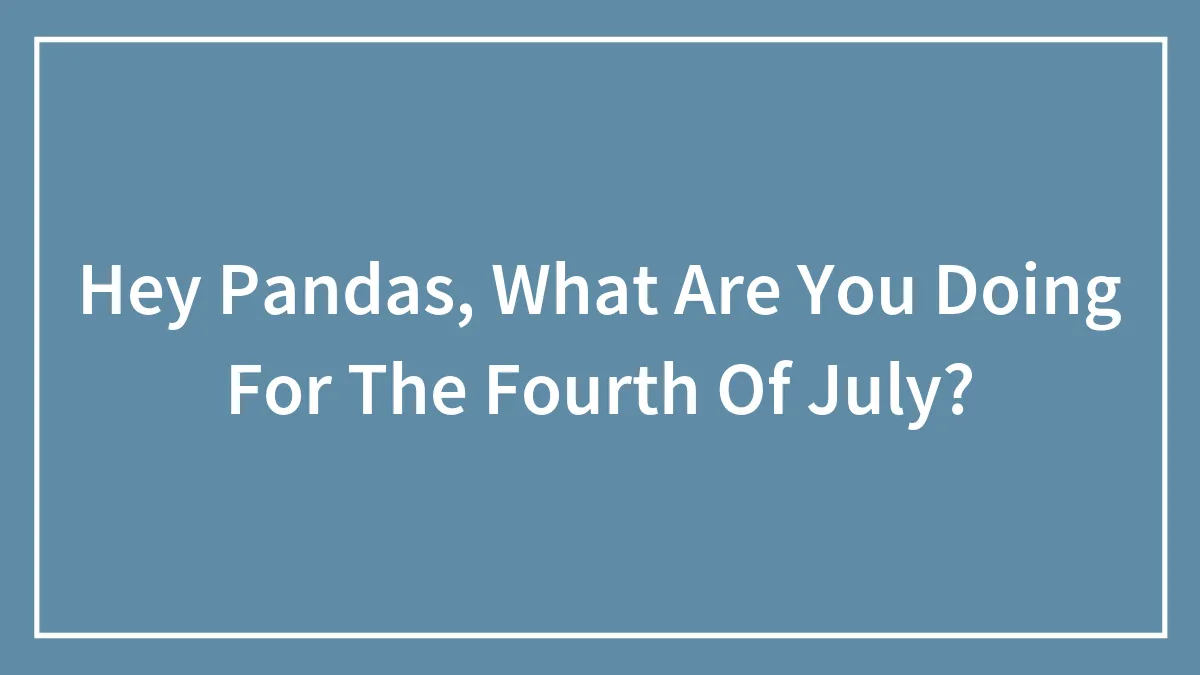 Hey Pandas, What Are You Doing For The Fourth Of July?